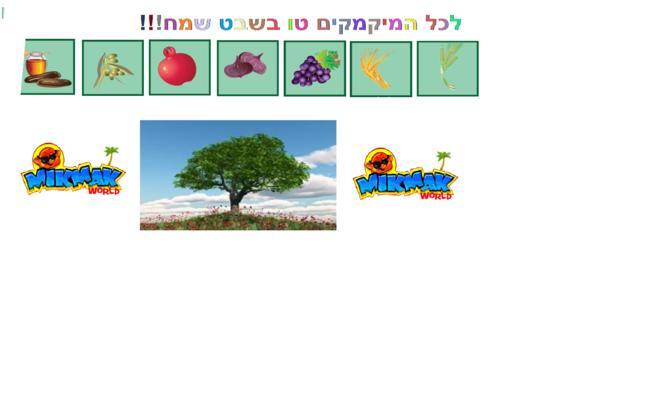 לכל המיקמקים טו בשבט שמח!!!

MIKMAK WORLD

MIKMAK WORLD